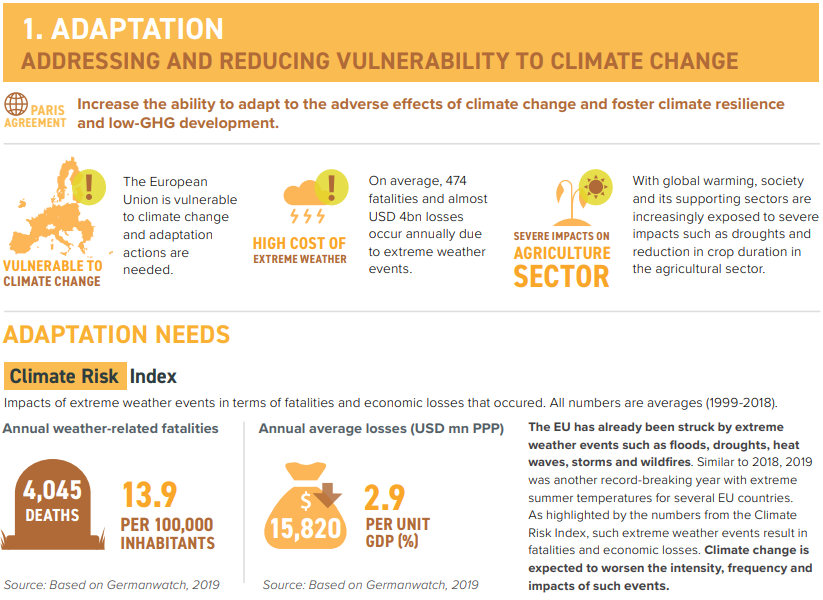 1. ADAPTATION
ADDRESSING AND REDUCING VULNERABILITY TO CLIMATE CHANGE

PARIS AGREEMENT Increase the ability to adapt to the adverse effects of climate change and foster climate resilience and low-GHG development.

VULNERABLE TO CLIMATE CHANGE

The European Union is vulnerable to climate change and adaptation actions are needed.

HIGH COST OF EXTREME WEATHER

On average, 474 fatalities and almost USD 4bn losses occur annually due to extreme weather events.

SEVERE IMPACTS ON AGRICULTURE SECTOR

With global warming, society and its supporting sectors are increasingly exposed to severe impacts such as droughts and reduction in crop duration in the agricultural sector.

ADAPTATION NEEDS

Climate Risk Index

Impacts of extreme weather events in terms of fatalities and economic losses that occured. All numbers are averages (1999-2018).

Annual weather-related fatalities

4,045 DEATHS

13.9 PER 100,000 INHABITANTS

Source: Based on Germanwatch, 2019

Annual average losses (USD mn PPP)

$ 15,820

2.9 PER UNIT GDP (%)

Source: Based on Germanwatch, 2019

The EU has already been struck by extreme weather events such as floods, droughts, heat waves, storms and wildfires. Similar to 2018, 2019 was another record-breaking year with extreme summer temperatures for several EU countries. As highlighted by the numbers from the Climate Risk Index, such extreme weather events result in fatalities and economic losses. Climate change is expected to worsen the intensity, frequency and impacts of such events.